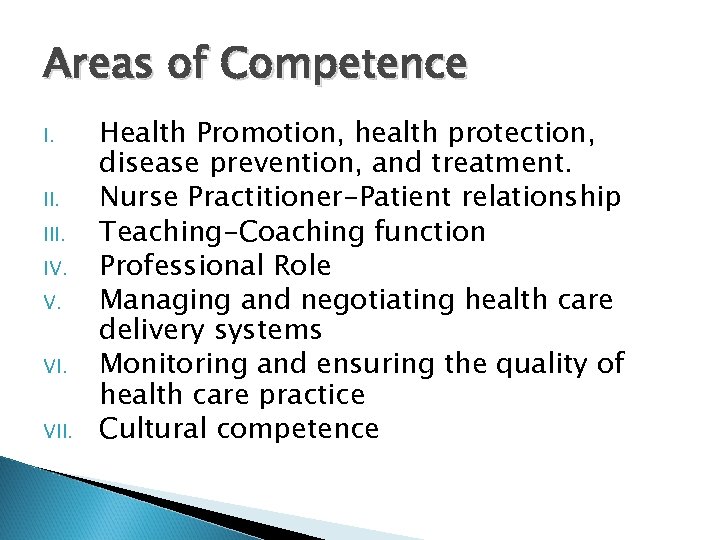 Areas of Competence

I. Health Promotion, health protection, disease prevention, and treatment.
II. Nurse Practitioner-Patient relationship
III. Teaching-Coaching function
IV. Professional Role
V. Managing and negotiating health care delivery systems
VI. Monitoring and ensuring the quality of health care practice
VII. Cultural competence